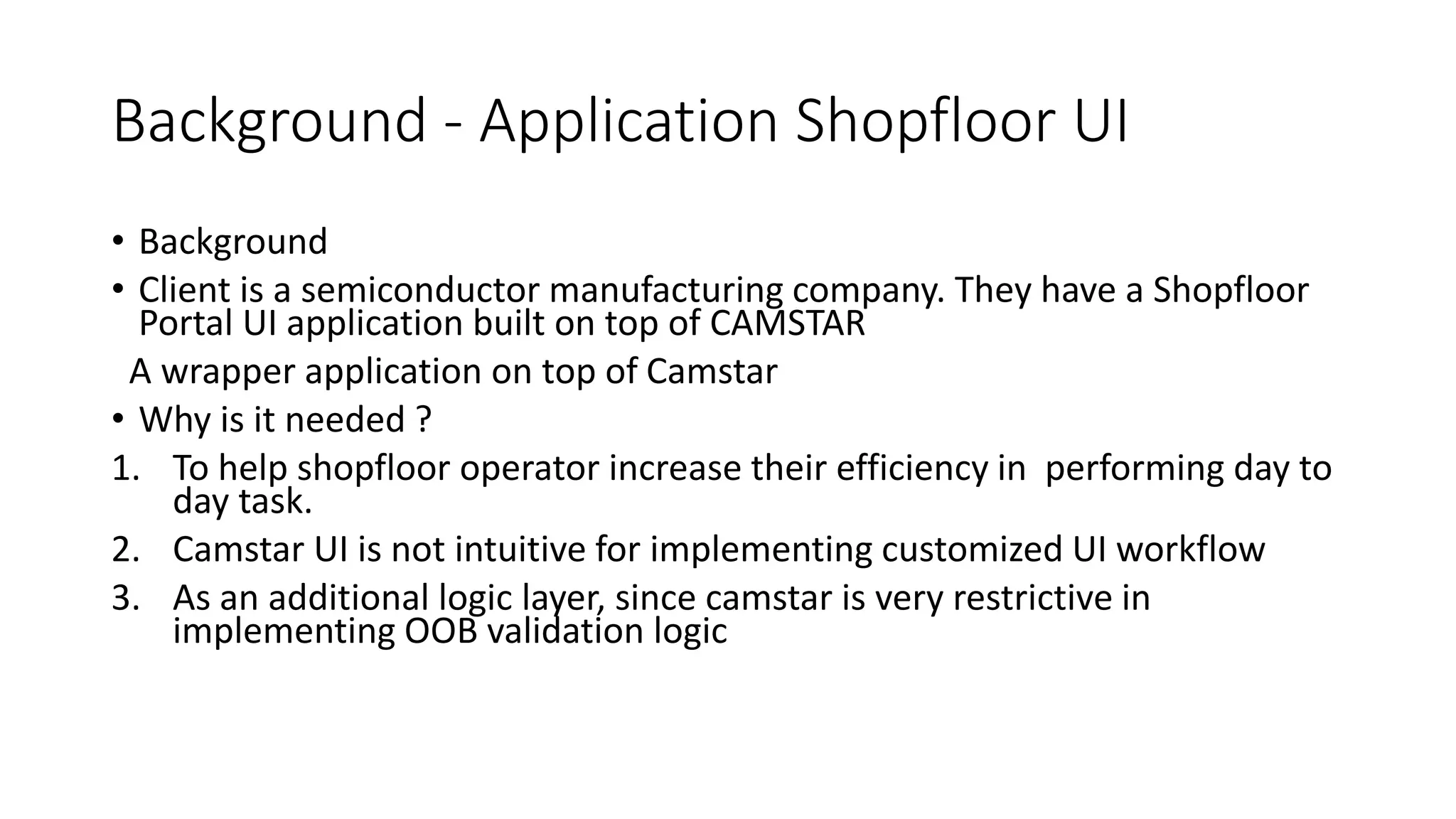 Background - Application Shopfloor UI

• Background
• Client is a semiconductor manufacturing company. They have a Shopfloor Portal UI application built on top of CAMSTAR

A wrapper application on top of Camstar

• Why is it needed ?
1. To help shopfloor operator increase their efficiency in performing day to day task.
2. Camstar UI is not intuitive for implementing customized UI workflow
3. As an additional logic layer, since camstar is very restrictive in implementing OOB validation logic